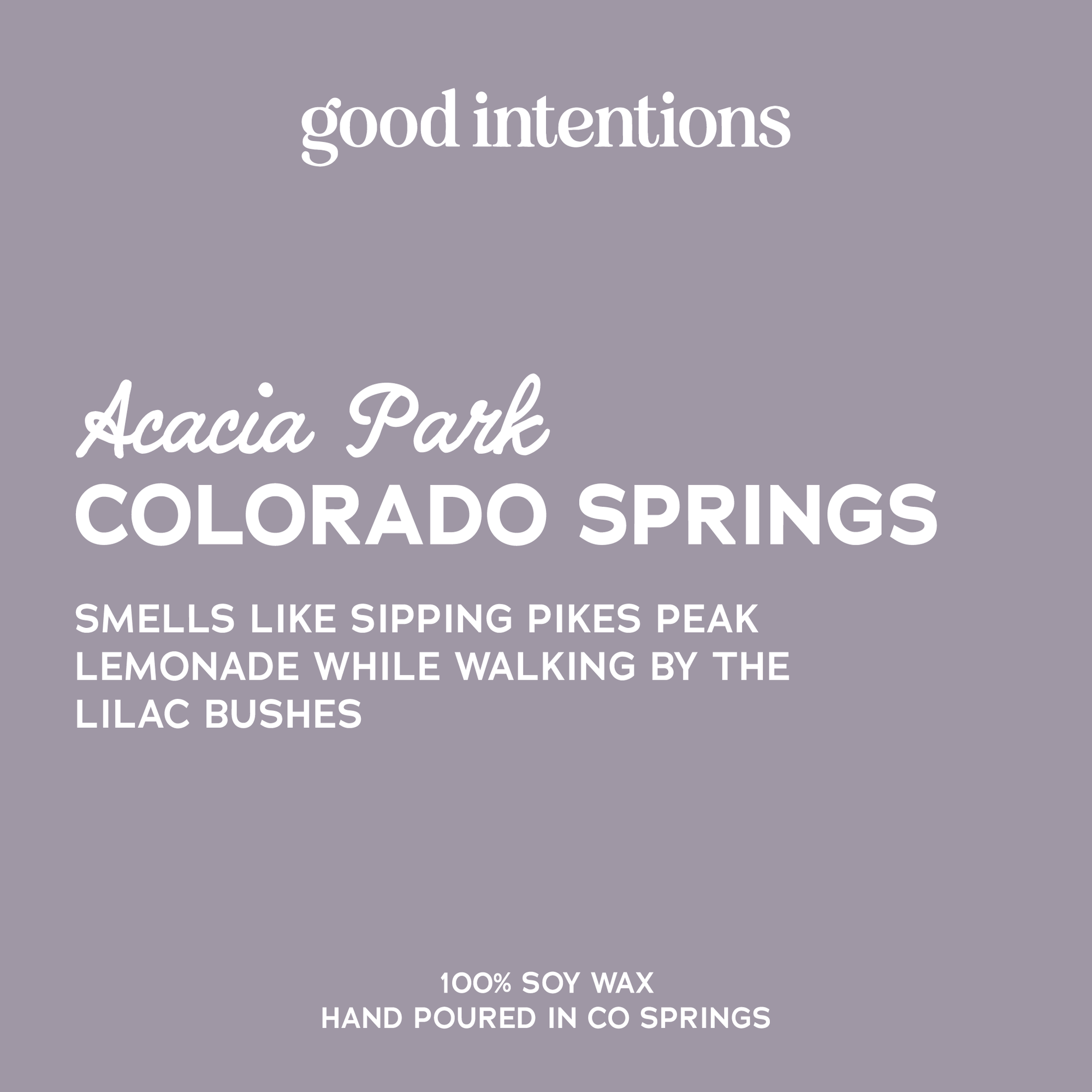 good intentions

Acacia Park
COLORADO SPRINGS

SMELLS LIKE SIPPING PIKES PEAK LEMONADE WHILE WALKING BY THE LILAC BUSHES

100% SOY WAX
HAND POURED IN CO SPRINGS